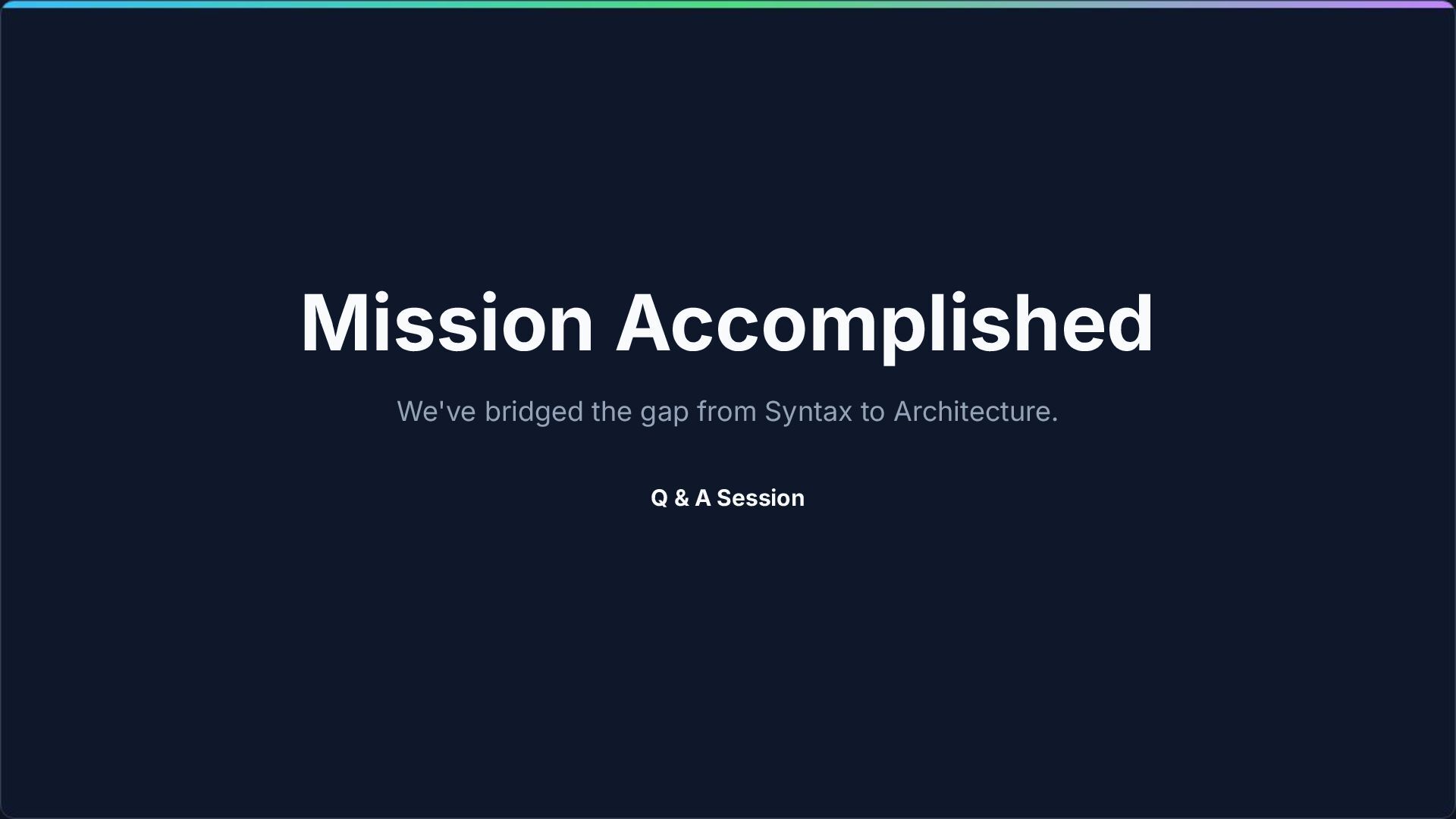 Mission Accomplished

We've bridged the gap from Syntax to Architecture.

Q & A Session